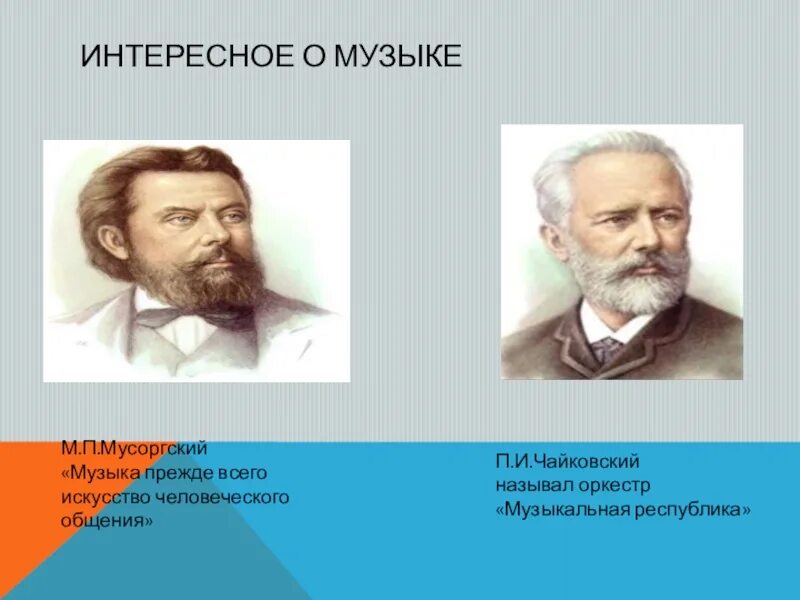 ИНТЕРЕСНОЕ О МУЗЫКЕ

М.П.Мусоргский
«Музыка прежде всего искусство человеческого общения»

П.И.Чайковский
называл оркестр
«Музыкальная республика»